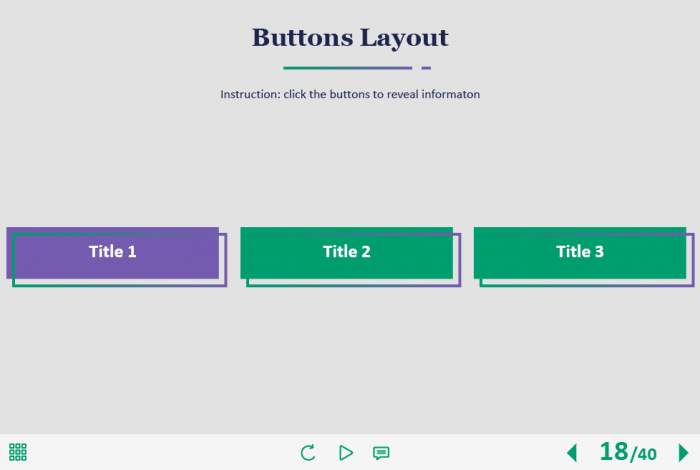 Buttons Layout

Instruction: click the buttons to reveal informaton

Title 1

Title 2

Title 3

18/40